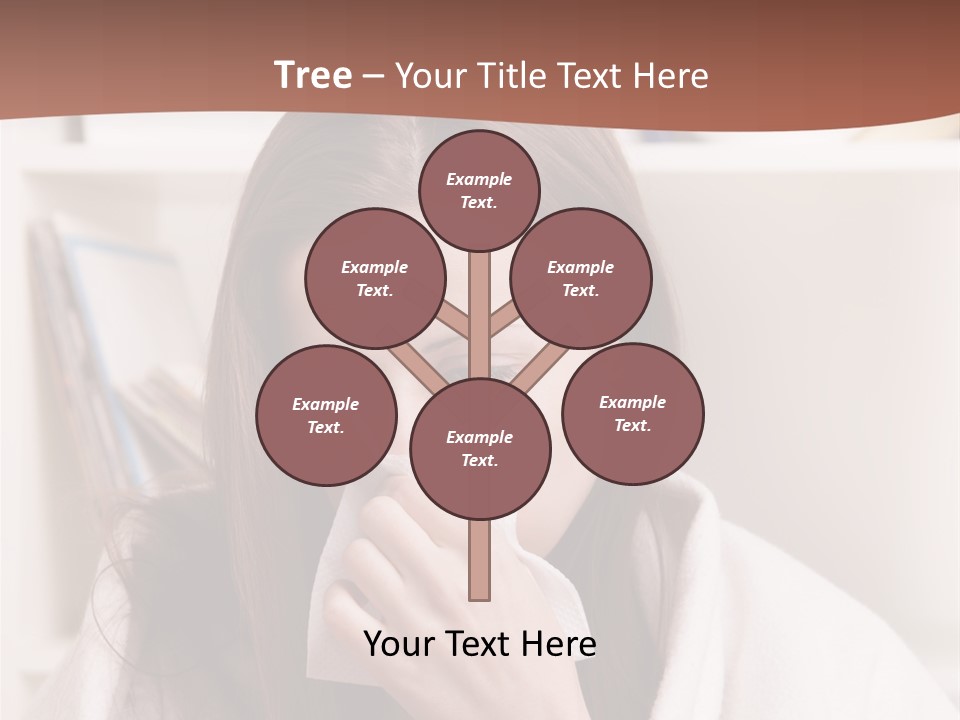 Tree – Your Title Text Here

Example Text.

Example Text.

Example Text.

Example Text.

Example Text.

Example Text.

Your Text Here